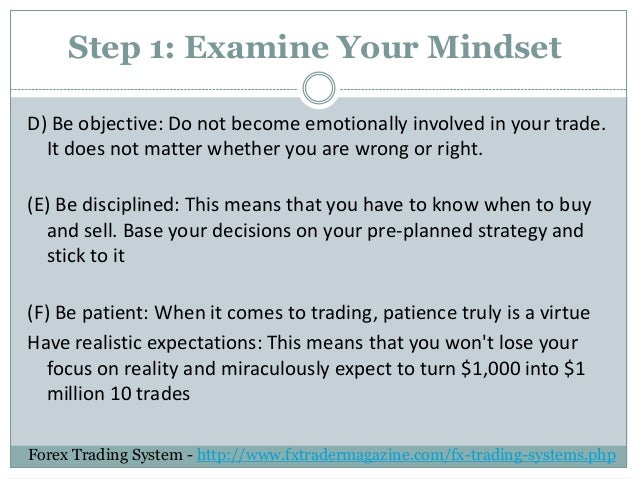 Step 1: Examine Your Mindset

D) Be objective: Do not become emotionally involved in your trade. It does not matter whether you are wrong or right.

(E) Be disciplined: This means that you have to know when to buy and sell. Base your decisions on your pre-planned strategy and stick to it

(F) Be patient: When it comes to trading, patience truly is a virtue
Have realistic expectations: This means that you won't lose your focus on reality and miraculously expect to turn \$1,000 into \$1 million 10 trades

Forex Trading System - http://www.fxtradermagazine.com/fx-trading-systems.php